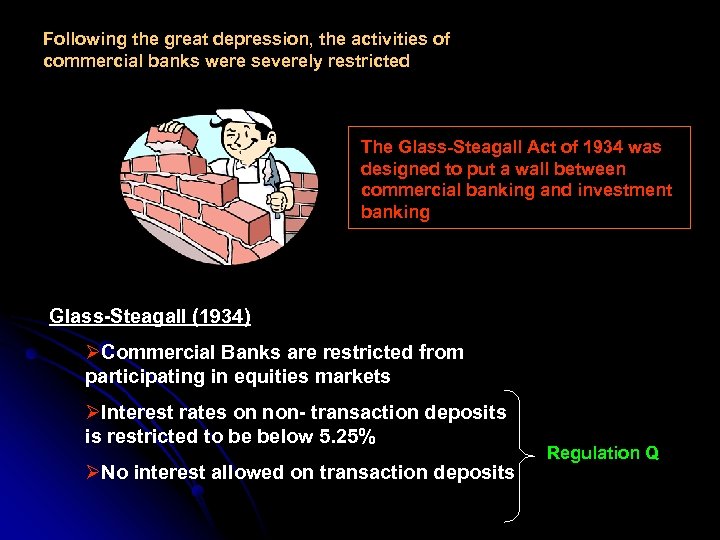 Following the great depression, the activities of commercial banks were severely restricted

The Glass-Steagall Act of 1934 was designed to put a wall between commercial banking and investment banking

Glass-Steagall (1934)

➢Commercial Banks are restricted from participating in equities markets

➢Interest rates on non- transaction deposits is restricted to be below 5.25%

➢No interest allowed on transaction deposits

Regulation Q